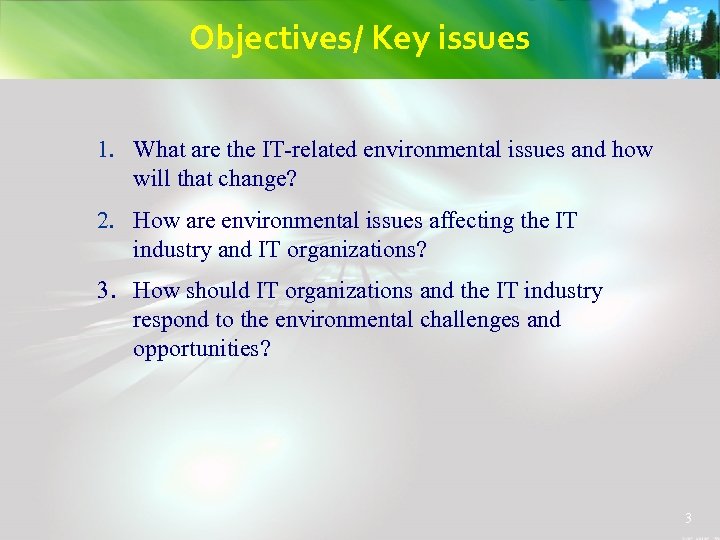 Objectives/ Key issues

1. What are the IT-related environmental issues and how will that change?

2. How are environmental issues affecting the IT industry and IT organizations?

3. How should IT organizations and the IT industry respond to the environmental challenges and opportunities?

3